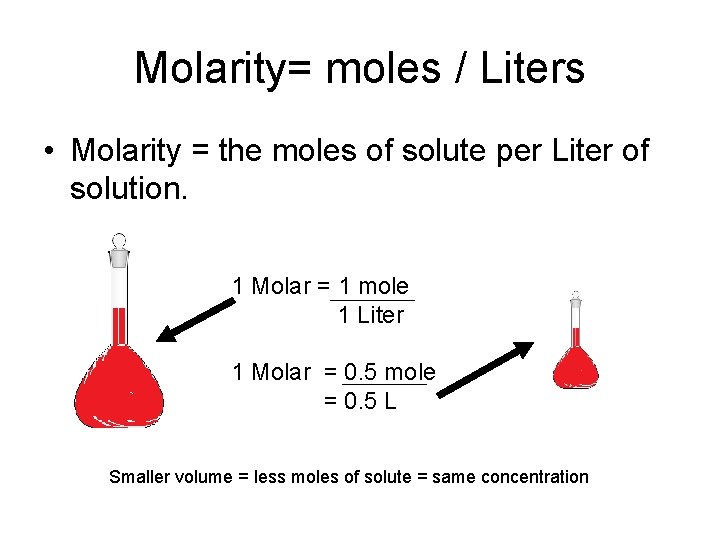 Molarity= moles / Liters

• Molarity = the moles of solute per Liter of solution.

1 Molar = $\frac{1 \text{ mole}}{1 \text{ Liter}}$

1 Molar = $\frac{0.5 \text{ mole}}{= 0.5 \text{ L}}$

Smaller volume = less moles of solute = same concentration